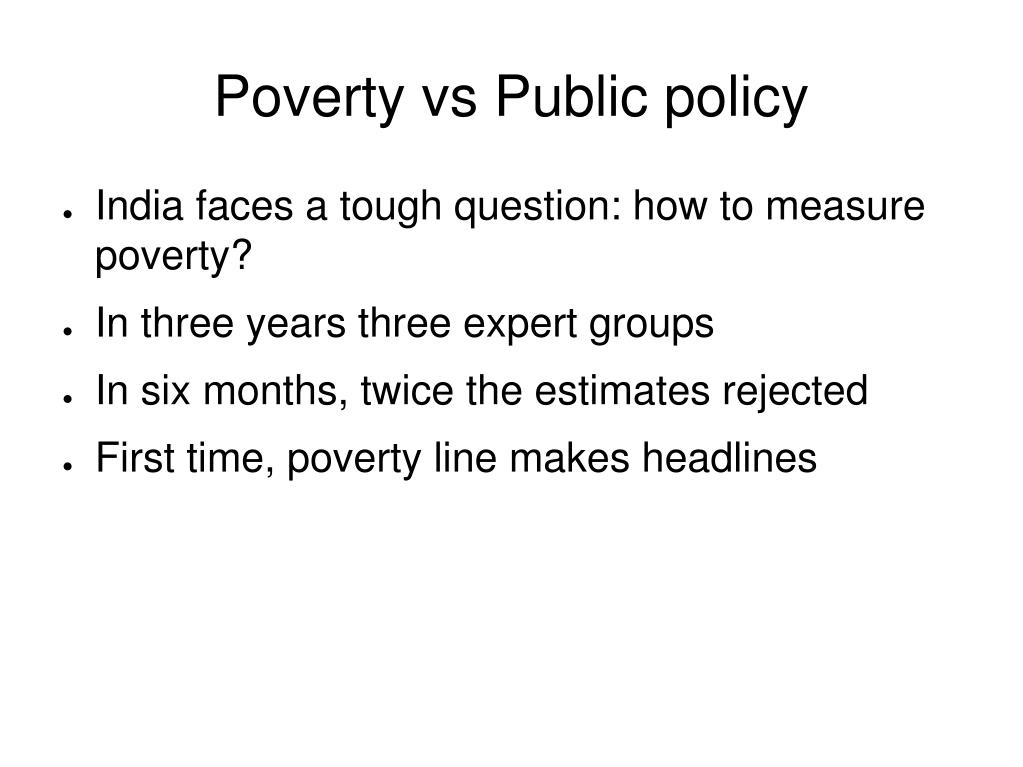 Poverty vs Public policy

- India faces a tough question: how to measure poverty?
- In three years three expert groups
- In six months, twice the estimates rejected
- First time, poverty line makes headlines